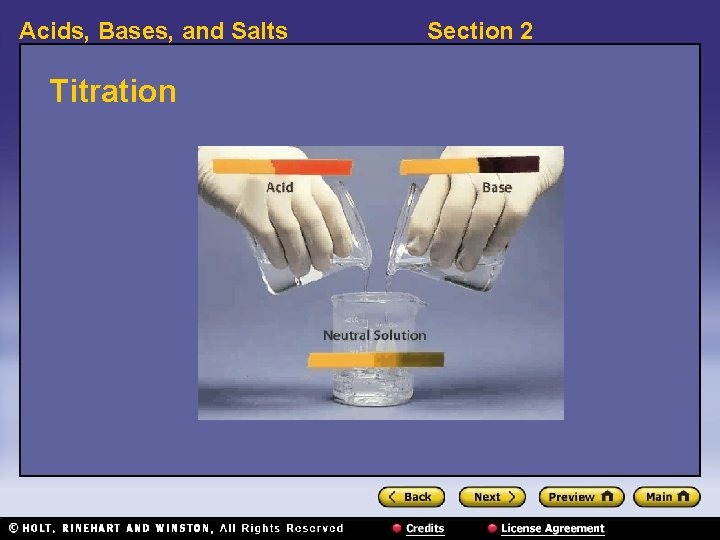 Acids, Bases, and Salts

Section 2

Titration

Acid

Base

Neutral Solution

Back

Next

Preview

Main

© HOLT, RINEHART AND WINSTON, All Rights Reserved

Credits

License Agreement